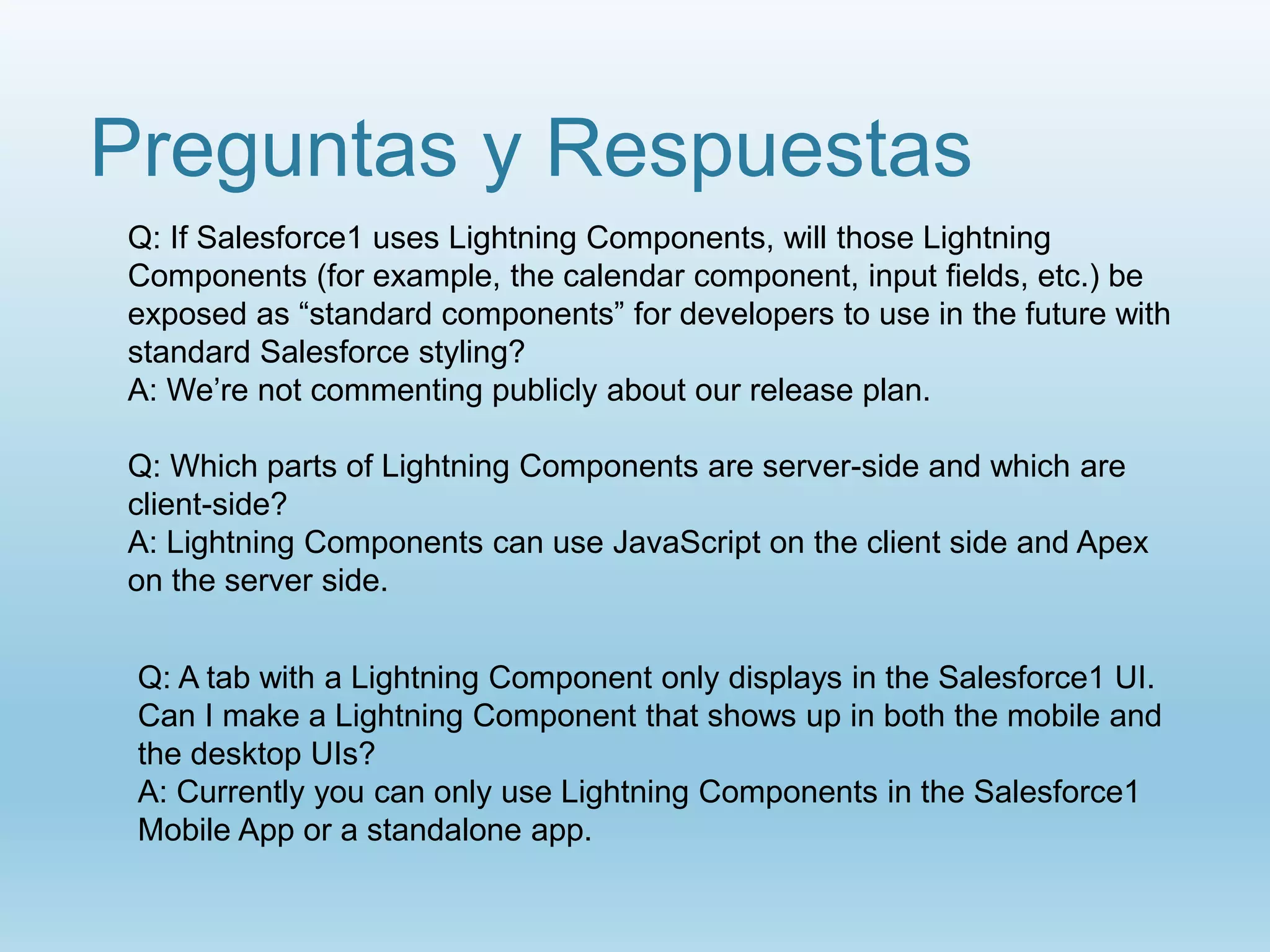 Preguntas y Respuestas

Q: If Salesforce1 uses Lightning Components, will those Lightning Components (for example, the calendar component, input fields, etc.) be exposed as “standard components” for developers to use in the future with standard Salesforce styling?
A: We’re not commenting publicly about our release plan.

Q: Which parts of Lightning Components are server-side and which are client-side?
A: Lightning Components can use JavaScript on the client side and Apex on the server side.

Q: A tab with a Lightning Component only displays in the Salesforce1 UI. Can I make a Lightning Component that shows up in both the mobile and the desktop UIs?
A: Currently you can only use Lightning Components in the Salesforce1 Mobile App or a standalone app.